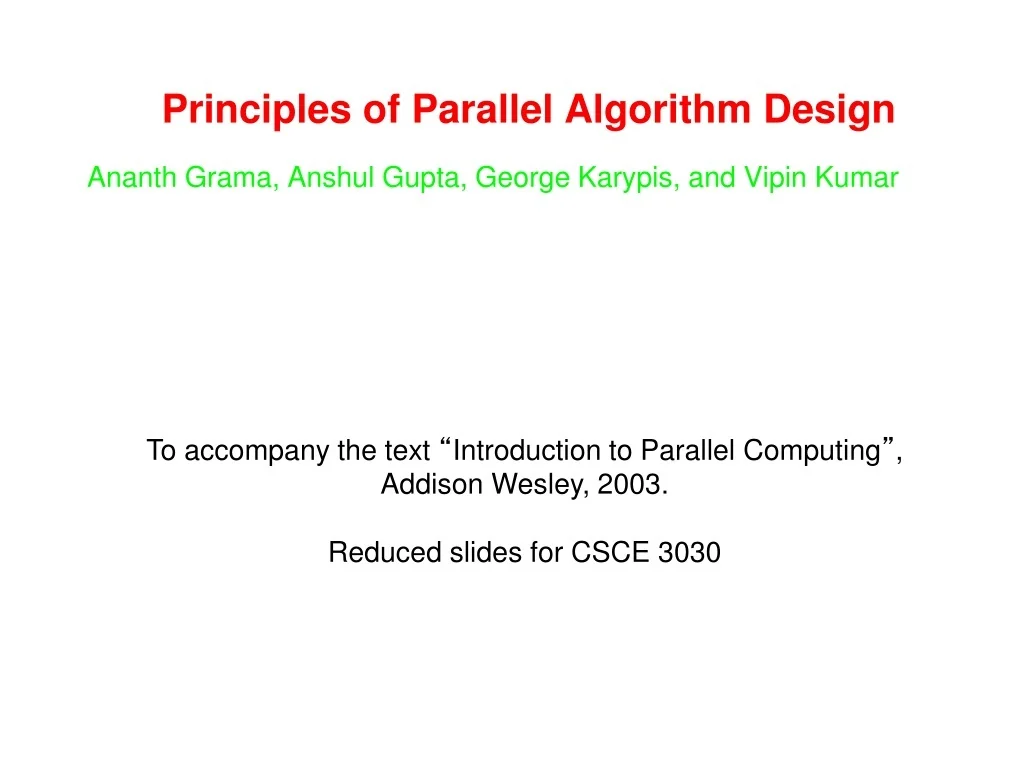 Principles of Parallel Algorithm Design

Ananth Grama, Anshul Gupta, George Karypis, and Vipin Kumar

To accompany the text “Introduction to Parallel Computing”, Addison Wesley, 2003.

Reduced slides for CSCE 3030